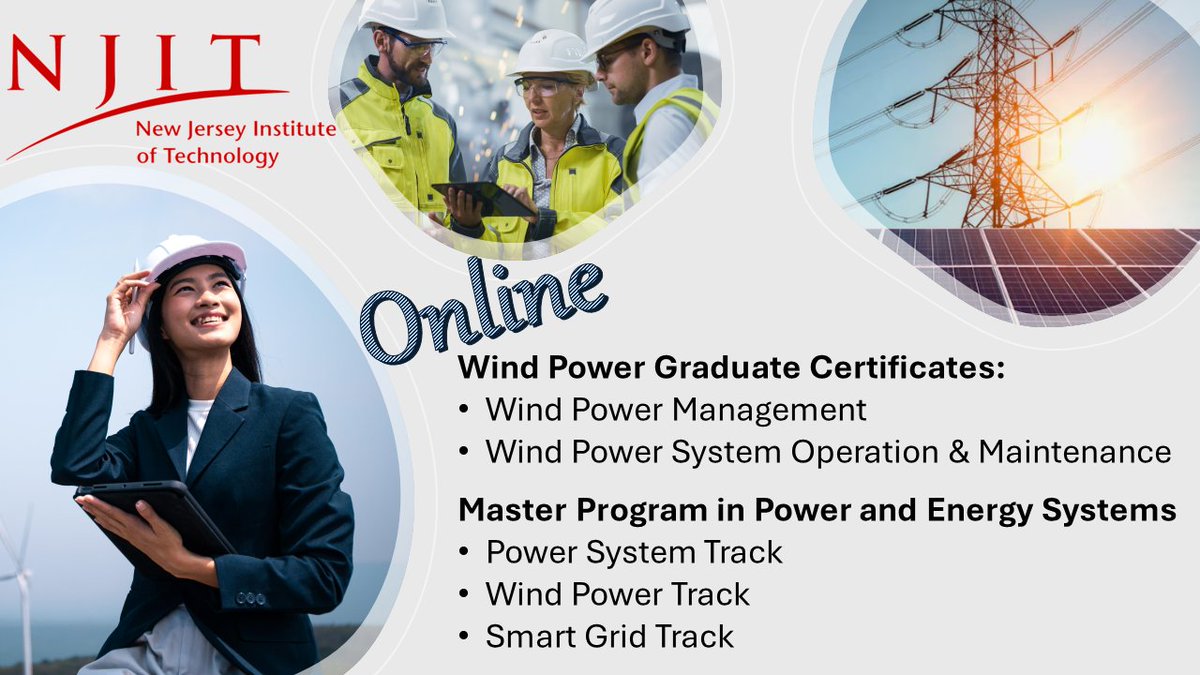 NJIT
New Jersey Institute of Technology

Online

Wind Power Graduate Certificates:
• Wind Power Management
• Wind Power System Operation & Maintenance

Master Program in Power and Energy Systems
• Power System Track
• Wind Power Track
• Smart Grid Track